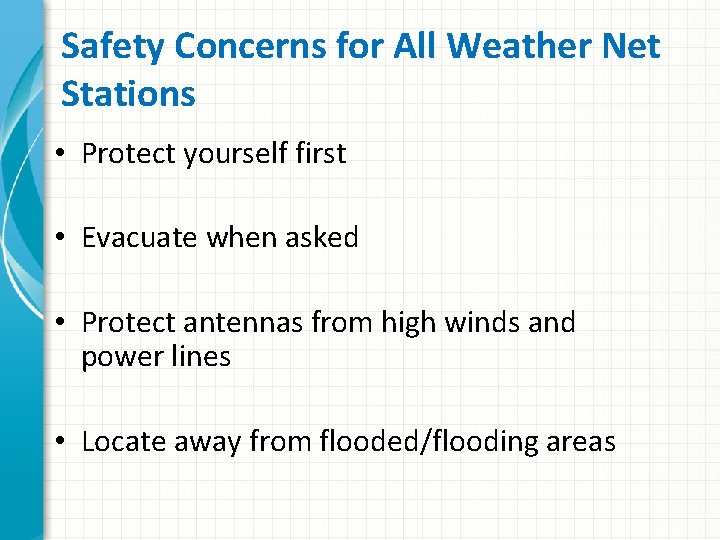 Safety Concerns for All Weather Net Stations

• Protect yourself first

• Evacuate when asked

• Protect antennas from high winds and power lines

• Locate away from flooded/flooding areas